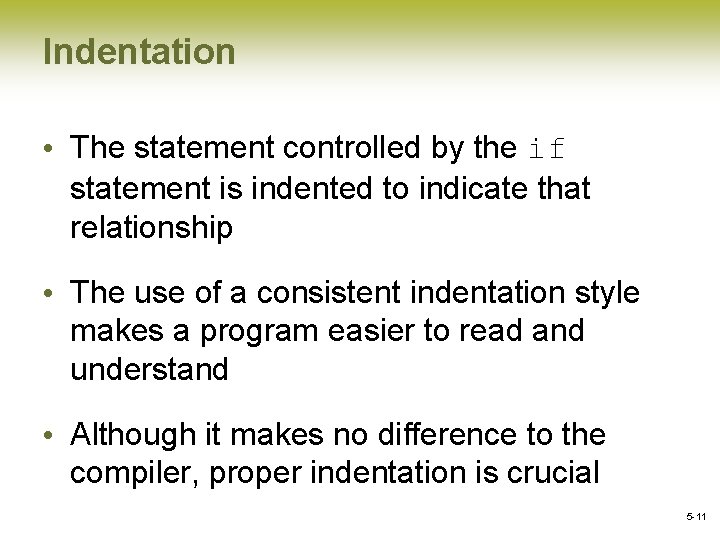 Indentation

• The statement controlled by the if statement is indented to indicate that relationship

• The use of a consistent indentation style makes a program easier to read and understand

• Although it makes no difference to the compiler, proper indentation is crucial

5-11